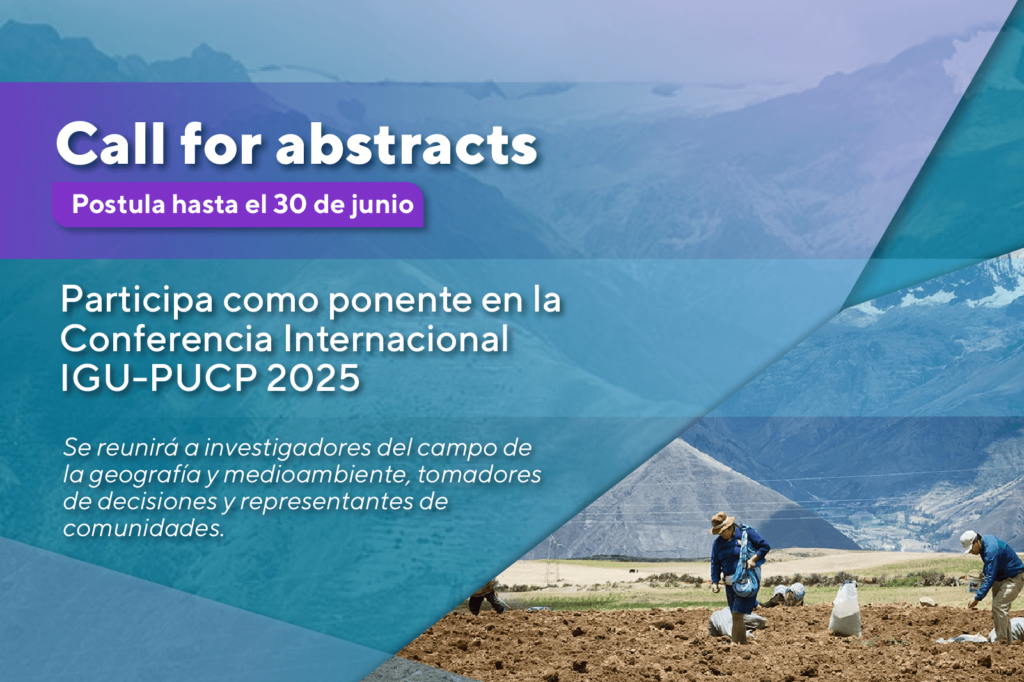 Call for abstracts

Postula hasta el 30 de junio

Participa como ponente en la Conferencia Internacional IGU-PUCP 2025

Se reunirá a investigadores del campo de la geografía y medioambiente, tomadores de decisiones y representantes de comunidades.